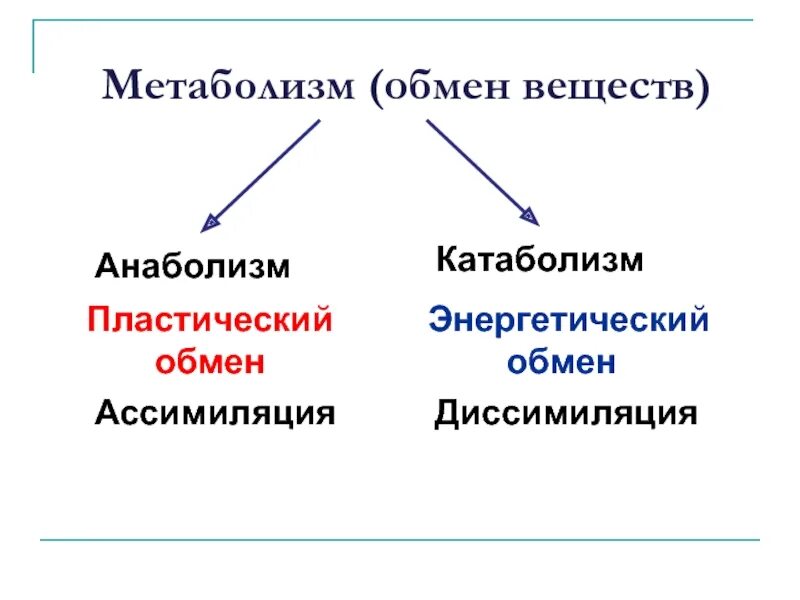 Метаболизм (обмен веществ)

Анаболизм

Пластический обмен

Ассимиляция

Катаболизм

Энергетический обмен

Диссимиляция